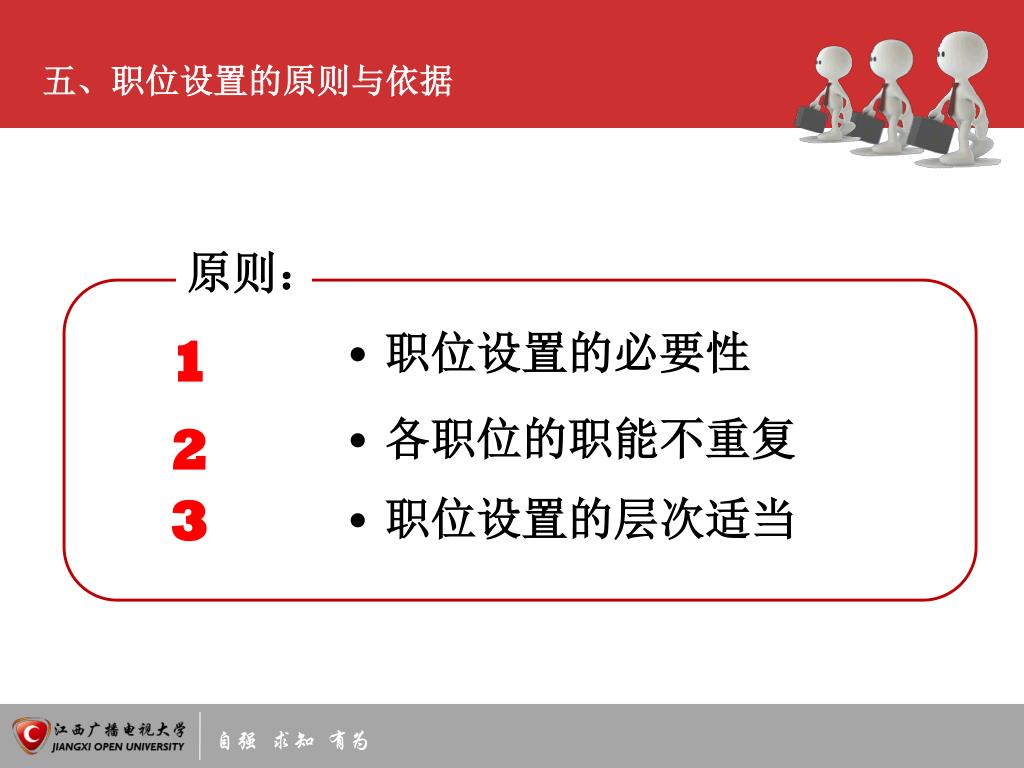 五、职位设置的原则与依据

原则：

1 • 职位设置的必要性

2 • 各职位的职能不重复

3 • 职位设置的层次适当

江西广播电视大学
JIANGXI OPEN UNIVERSITY

自强 求知 有为